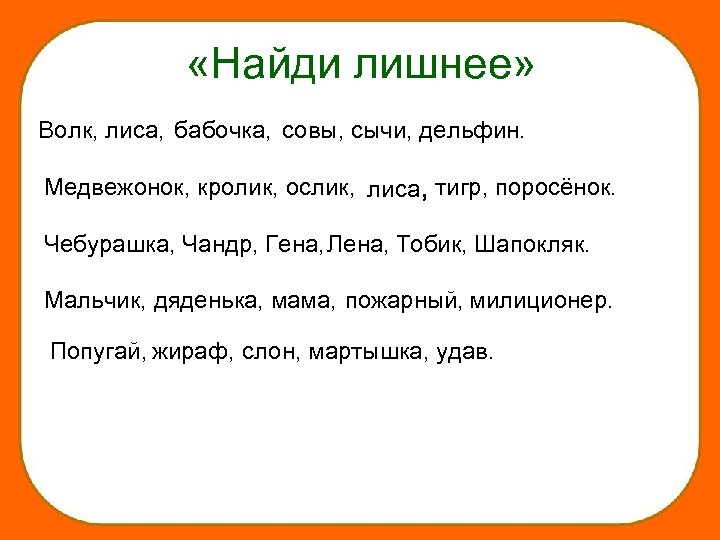 «Найди лишнее»

Волк, лиса, бабочка, совы, сычи, дельфин.

Медвежонок, кролик, ослик, лиса, тигр, поросёнок.

Чебурашка, Чандр, Гена,Лена, Тобик, Шапокляк.

Мальчик, дяденька, мама, пожарный, милиционер.

Попугай, жираф, слон, мартышка, удав.